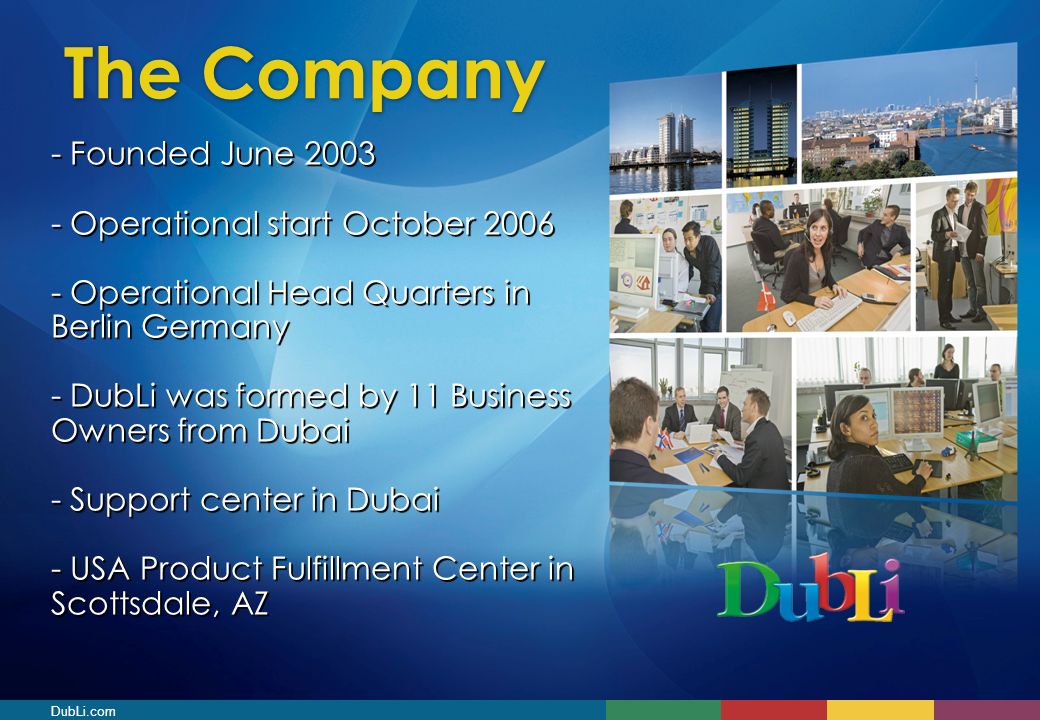 The Company

- Founded June 2003

- Operational start October 2006

- Operational Head Quarters in Berlin Germany

- DubLi was formed by 11 Business Owners from Dubai

- Support center in Dubai

- USA Product Fulfillment Center in Scottsdale, AZ

DubLi

DubLi.com